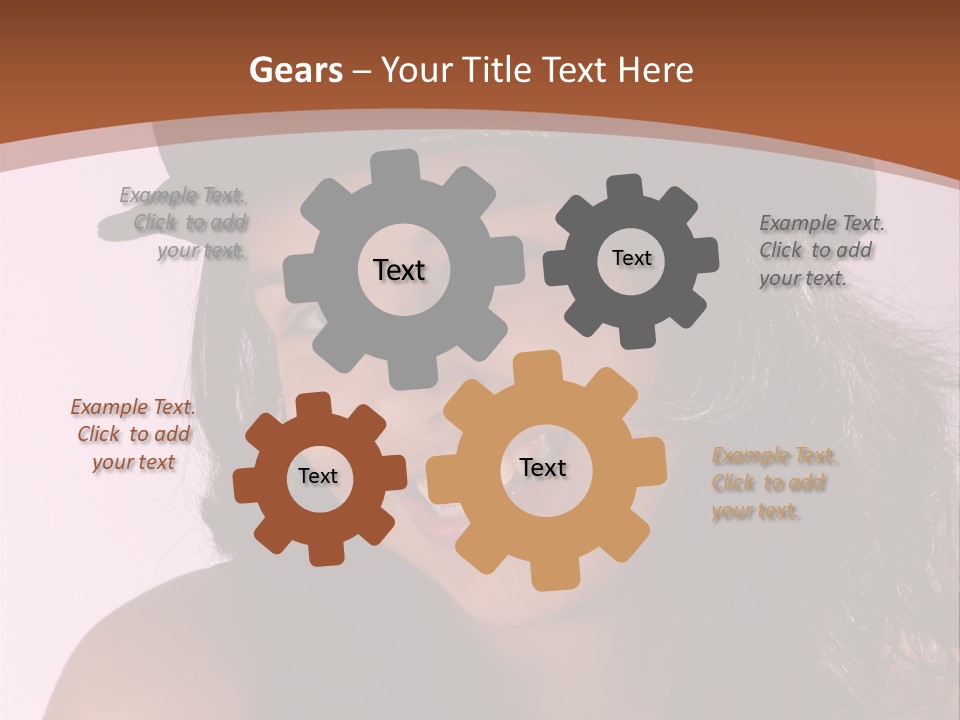 Gears – Your Title Text Here

Example Text. Click to add your text.

Text

Text

Example Text. Click to add your text.

Example Text. Click to add your text

Text

Text

Example Text. Click to add your text.